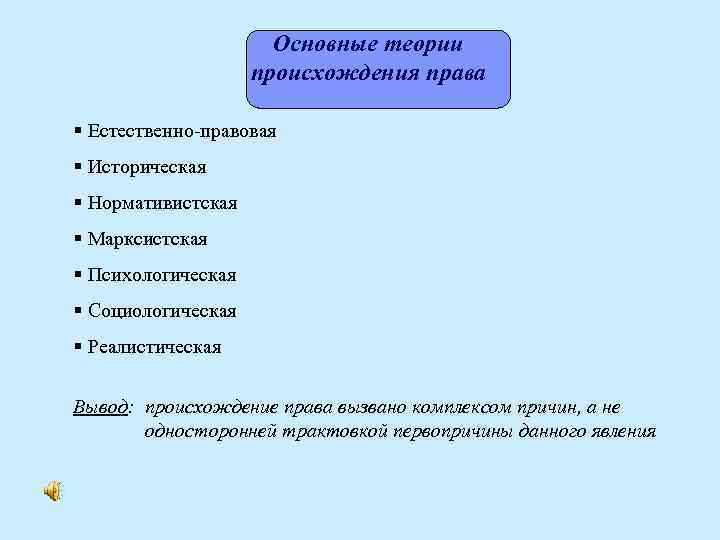 Основные теории происхождения права

▪ Естественно-правовая

▪ Историческая

▪ Нормативистская

▪ Марксистская

▪ Психологическая

▪ Социологическая

▪ Реалистическая

Вывод: происхождение права вызвано комплексом причин, а не односторонней трактовкой первопричины данного явления